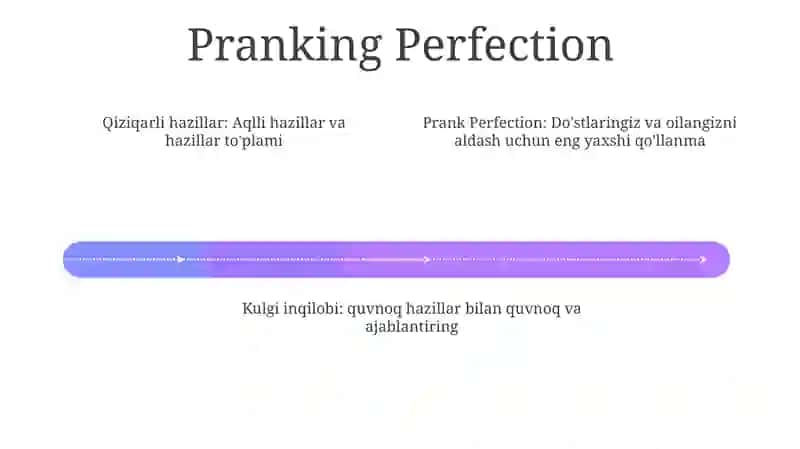 Pranking Perfection

Qiziqarli hazillar: Aqlli hazillar va hazillar to'plami

Prank Perfection: Do'stlaringiz va oilangizni aldash uchun eng yaxshi qo'llanma

Kulgi inqilobi: quvnoq hazillar bilan quvnoq va ajablantiring